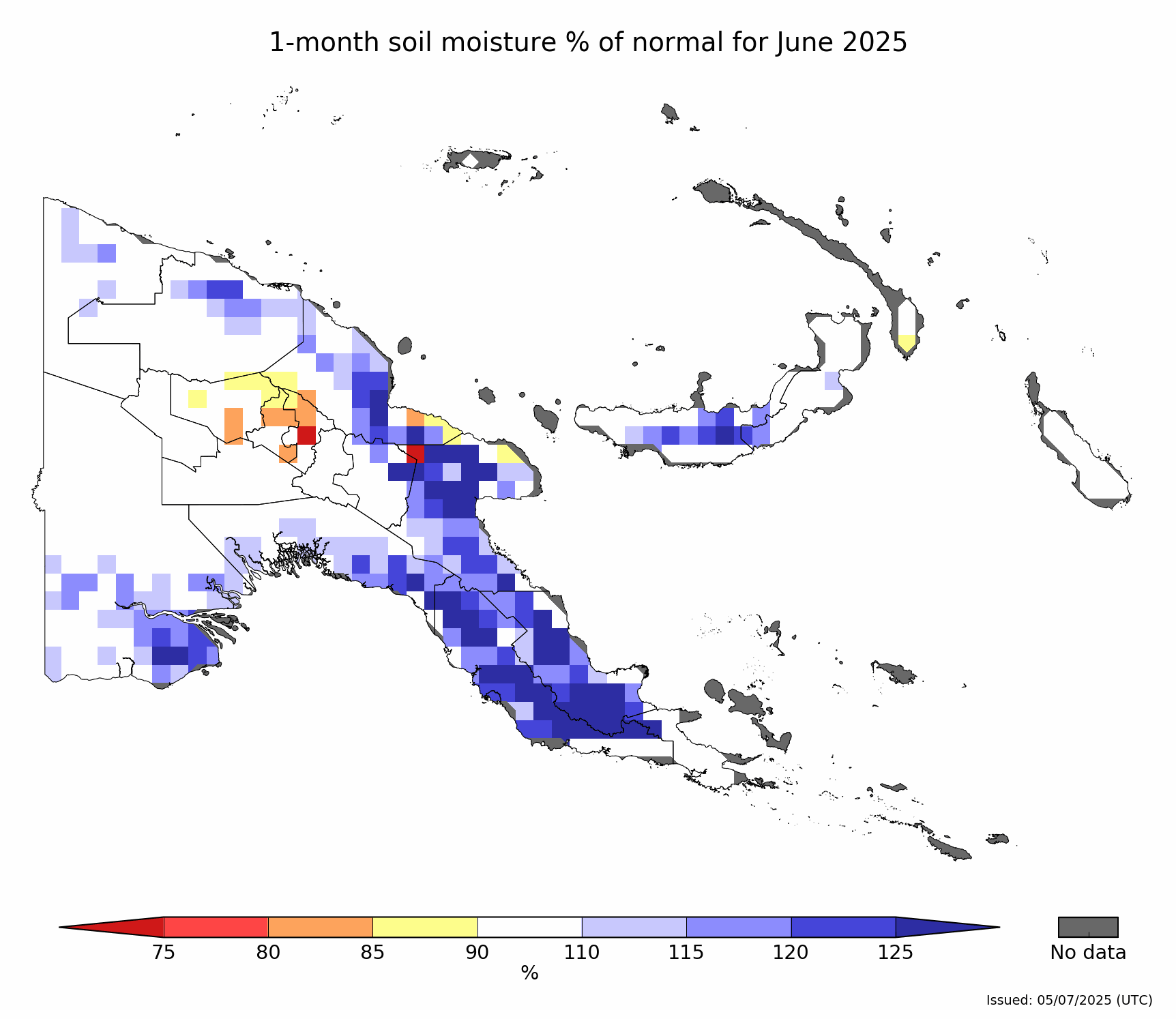 1-month soil moisture % of normal for June 2025

75 80 85 90 110 115 120 125
%

No data

Issued: 05/07/2025 (UTC)